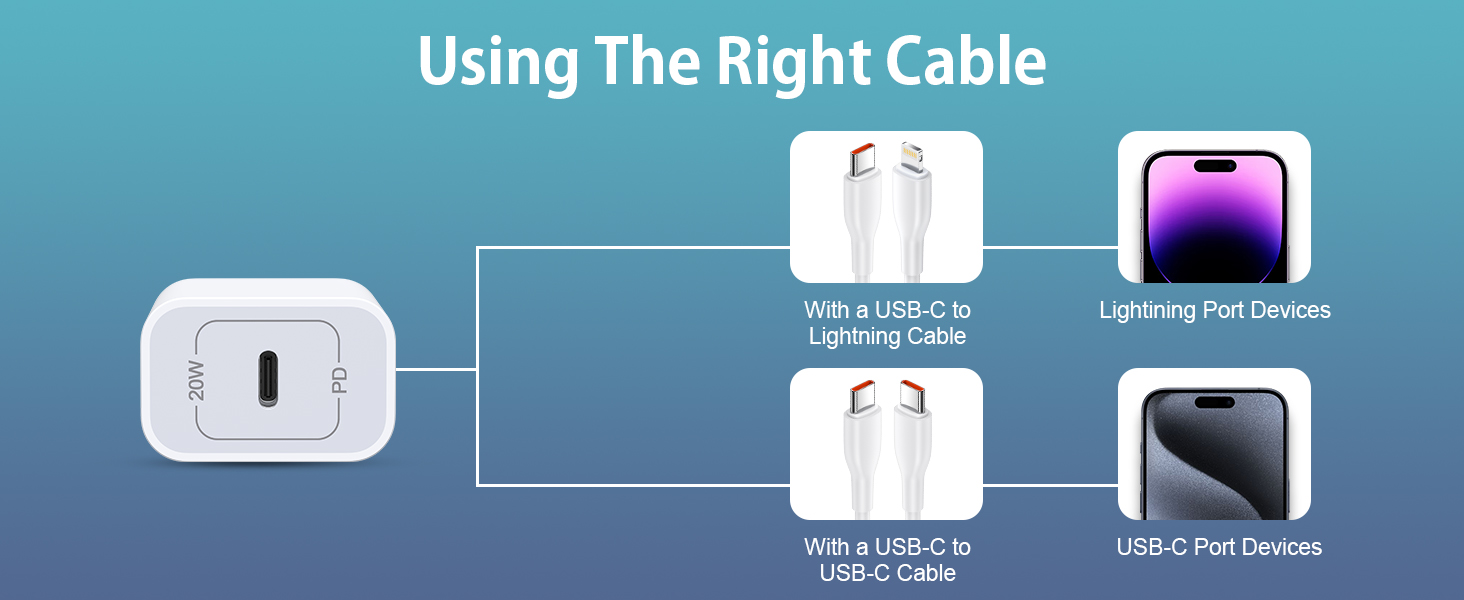 Using The Right Cable

20W
PD

With a USB-C to Lightning Cable

Lightining Port Devices

With a USB-C to USB-C Cable

USB-C Port Devices